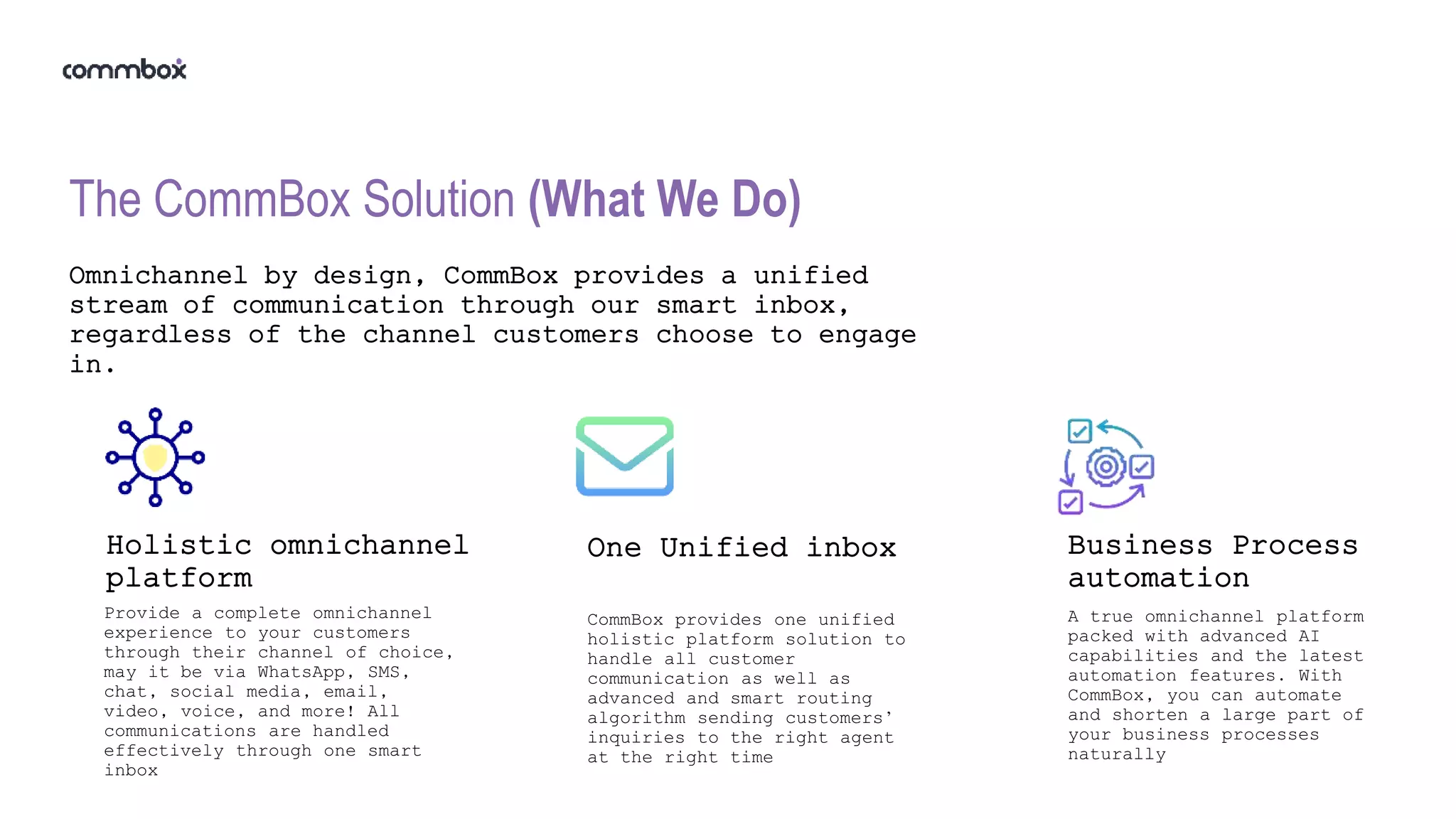 commbox

The CommBox Solution (What We Do)

Omnichannel by design, CommBox provides a unified stream of communication through our smart inbox, regardless of the channel customers choose to engage in.

Holistic omnichannel platform

Provide a complete omnichannel experience to your customers through their channel of choice, may it be via WhatsApp, SMS, chat, social media, email, video, voice, and more! All communications are handled effectively through one smart inbox

One Unified inbox

CommBox provides one unified holistic platform solution to handle all customer communication as well as advanced and smart routing algorithm sending customers' inquiries to the right agent at the right time

Business Process automation

A true omnichannel platform packed with advanced AI capabilities and the latest automation features. With CommBox, you can automate and shorten a large part of your business processes naturally